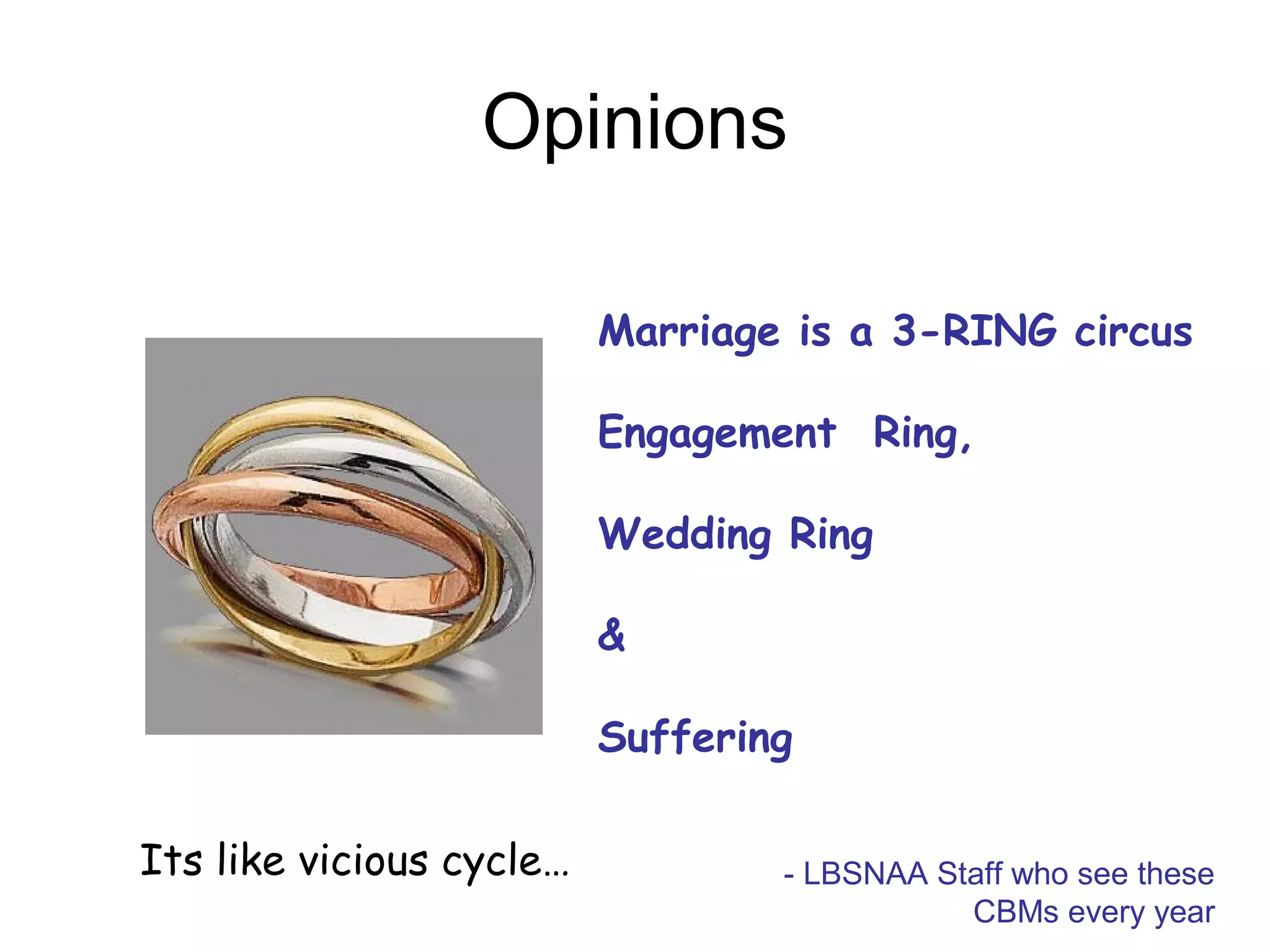 Opinions

Marriage is a 3-RING circus

Engagement Ring,

Wedding Ring

&

Suffering

Its like vicious cycle…

- LBSNAA Staff who see these CBMs every year